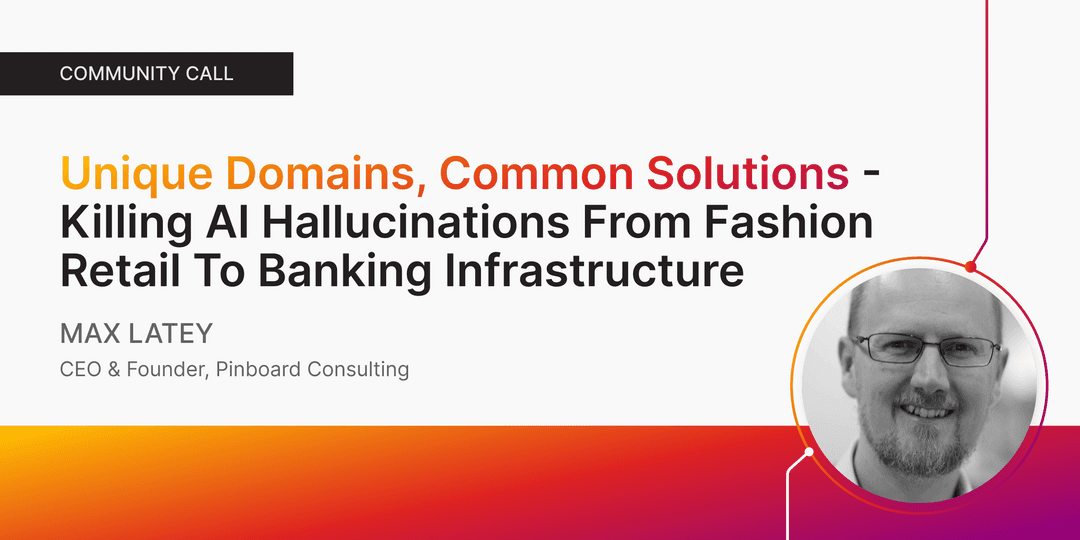 COMMUNITY CALL

Unique Domains, Common Solutions - Killing AI Hallucinations From Fashion Retail To Banking Infrastructure

MAX LATEY

CEO & Founder, Pinboard Consulting